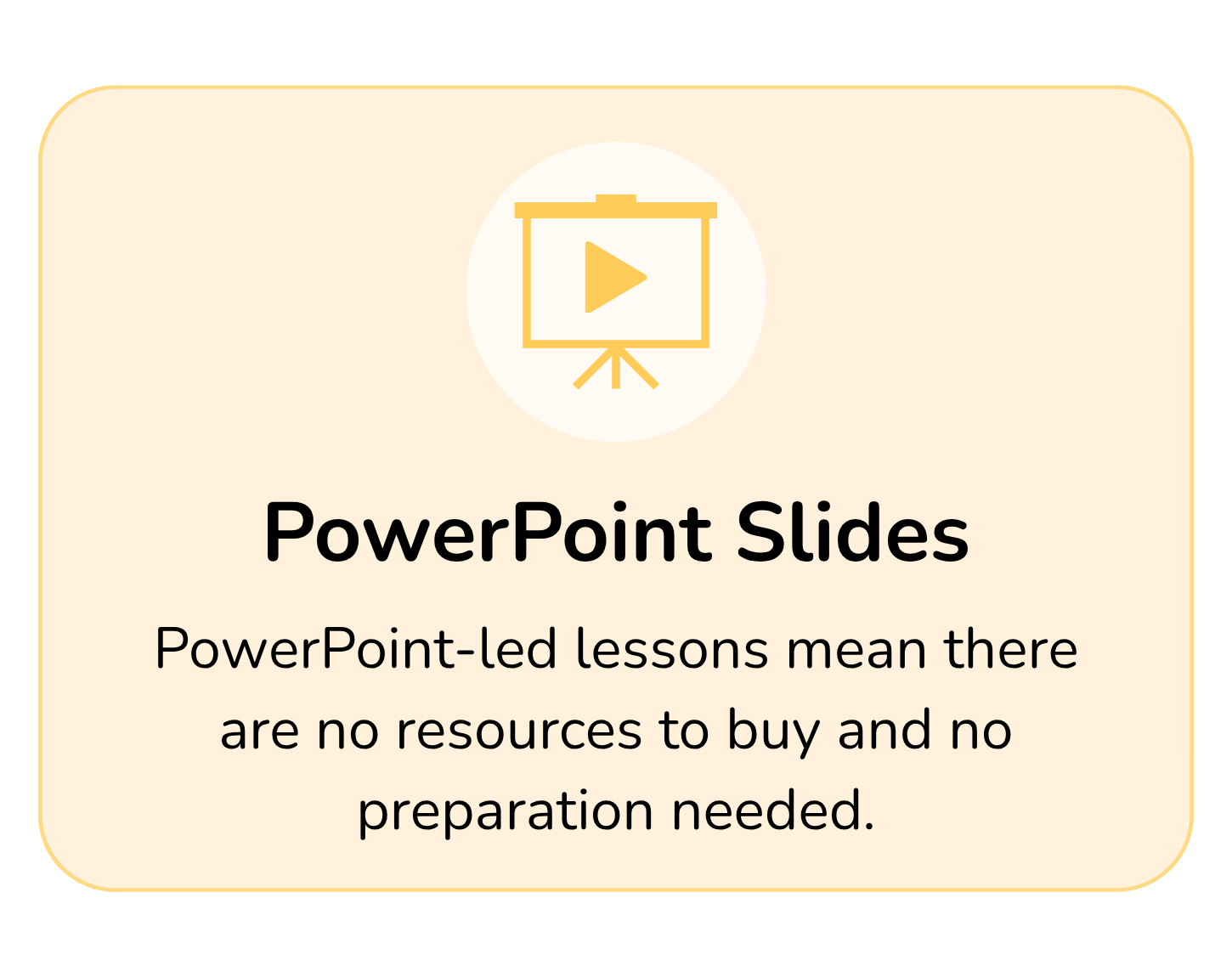 PowerPoint Slides

PowerPoint-led lessons mean there are no resources to buy and no preparation needed.